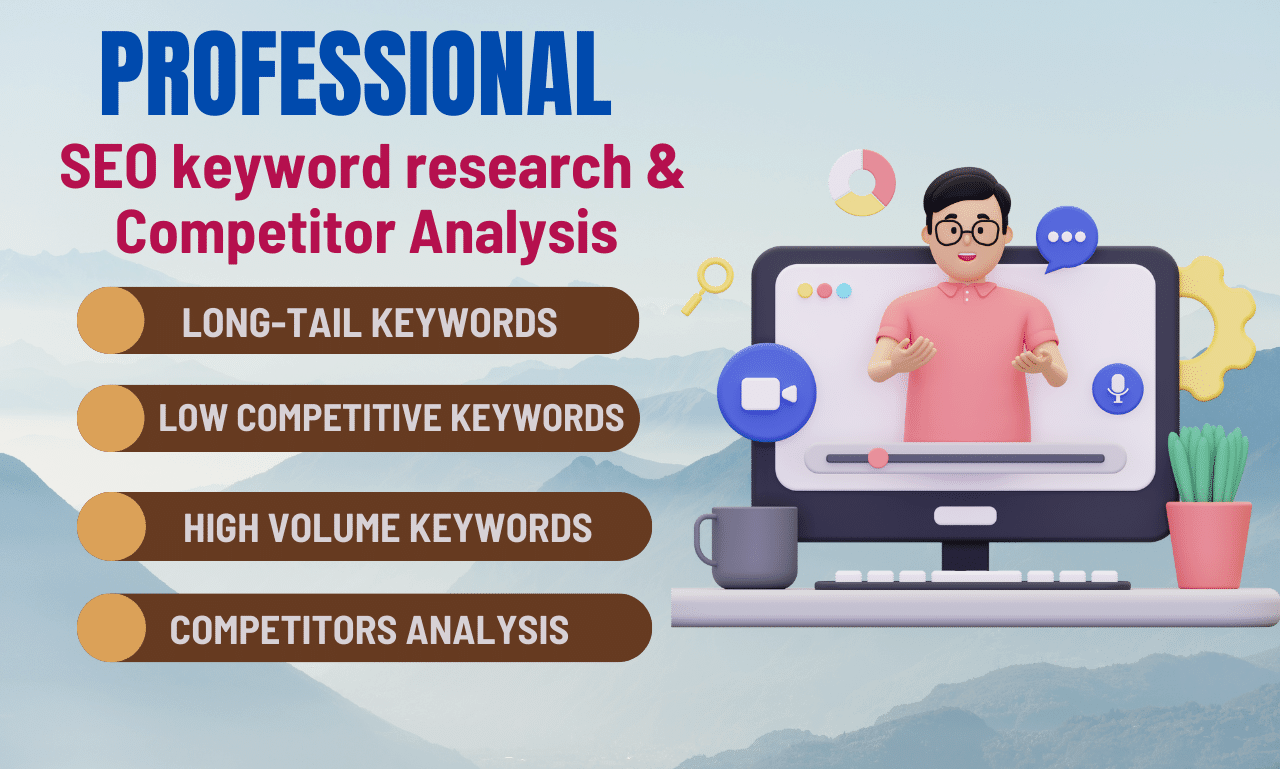 PROFESSIONAL
SEO keyword research & Competitor Analysis

LONG-TAIL KEYWORDS

LOW COMPETITIVE KEYWORDS

HIGH VOLUME KEYWORDS

COMPETITORS ANALYSIS